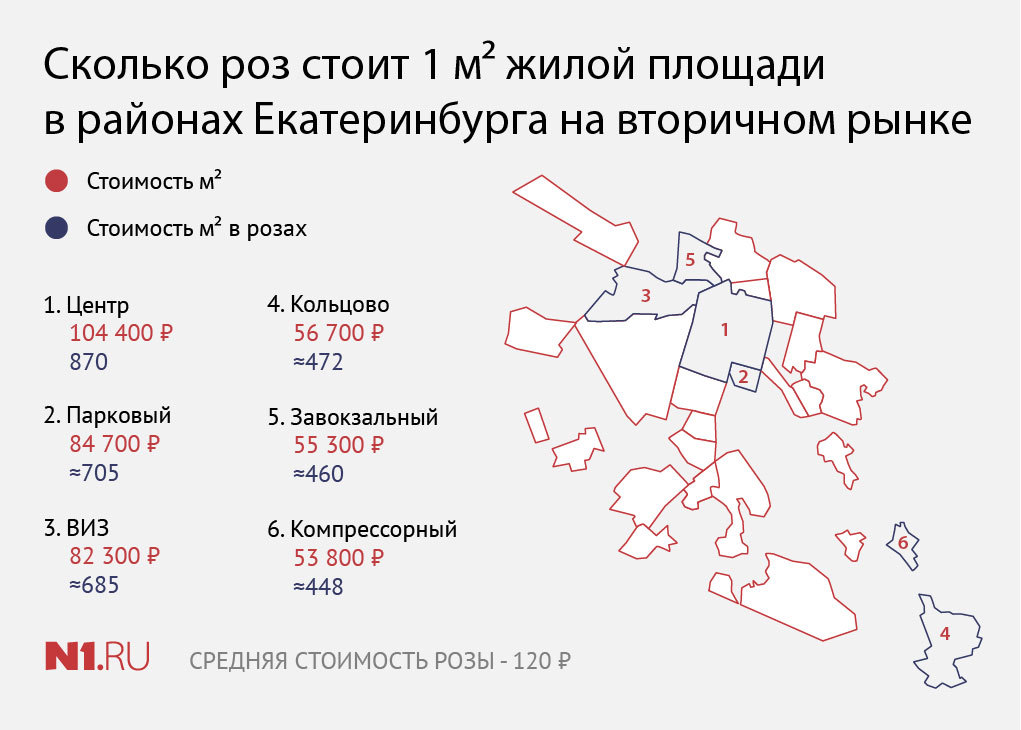 Сколько роз стоит 1 м² жилой площади в районах Екатеринбурга на вторичном рынке

Стоимость м²

Стоимость м² в розах

1. Центр
104 400 ₽
870

2. Парковый
84 700 ₽
≈705

3. ВИЗ
82 300 ₽
≈685

4. Кольцово
56 700 ₽
≈472

5. Завокзальный
55 300 ₽
≈460

6. Компрессорный
53 800 ₽
≈448

5
3
1
2
6
4

N1.RU

СРЕДНЯЯ СТОИМОСТЬ РОЗЫ - 120 ₽